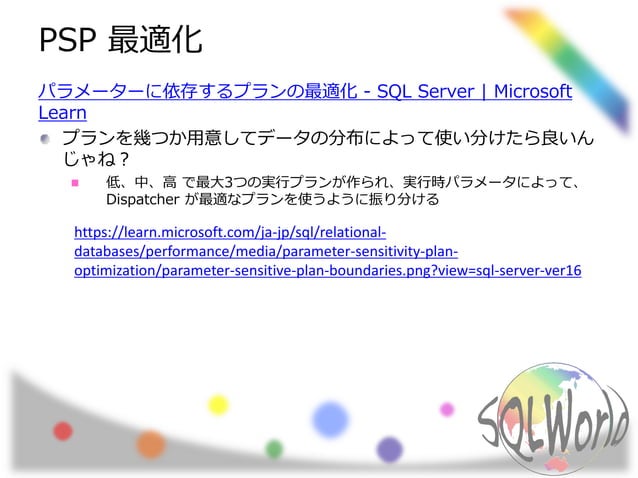 PSP 最適化

パラメーターに依存するプランの最適化 - SQL Server | Microsoft Learn

プランを幾つか用意してデータの分布によって使い分けたら良いんじゃね？

低、中、高 で最大3つの実行プランが作られ、実行時パラメータによって、Dispatcher が最適なプランを使うように振り分ける

https://learn.microsoft.com/ja-jp/sql/relational-databases/performance/media/parameter-sensitivity-plan-optimization/parameter-sensitive-plan-boundaries.png?view=sql-server-ver16

SQLWorld